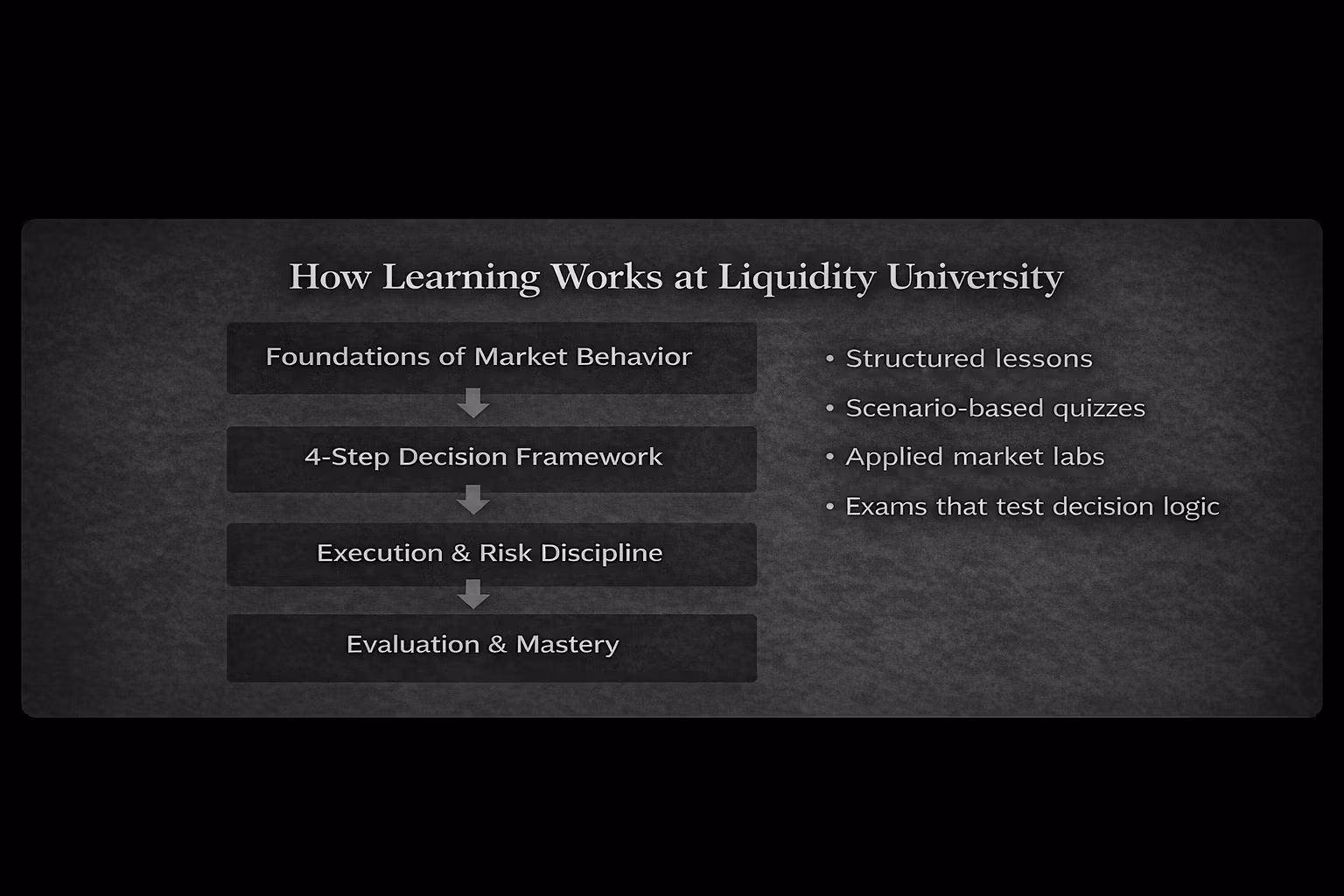 How Learning Works at Liquidity University

Foundations of Market Behavior

4-Step Decision Framework

Execution & Risk Discipline

Evaluation & Mastery

• Structured lessons
• Scenario-based quizzes
• Applied market labs
• Exams that test decision logic